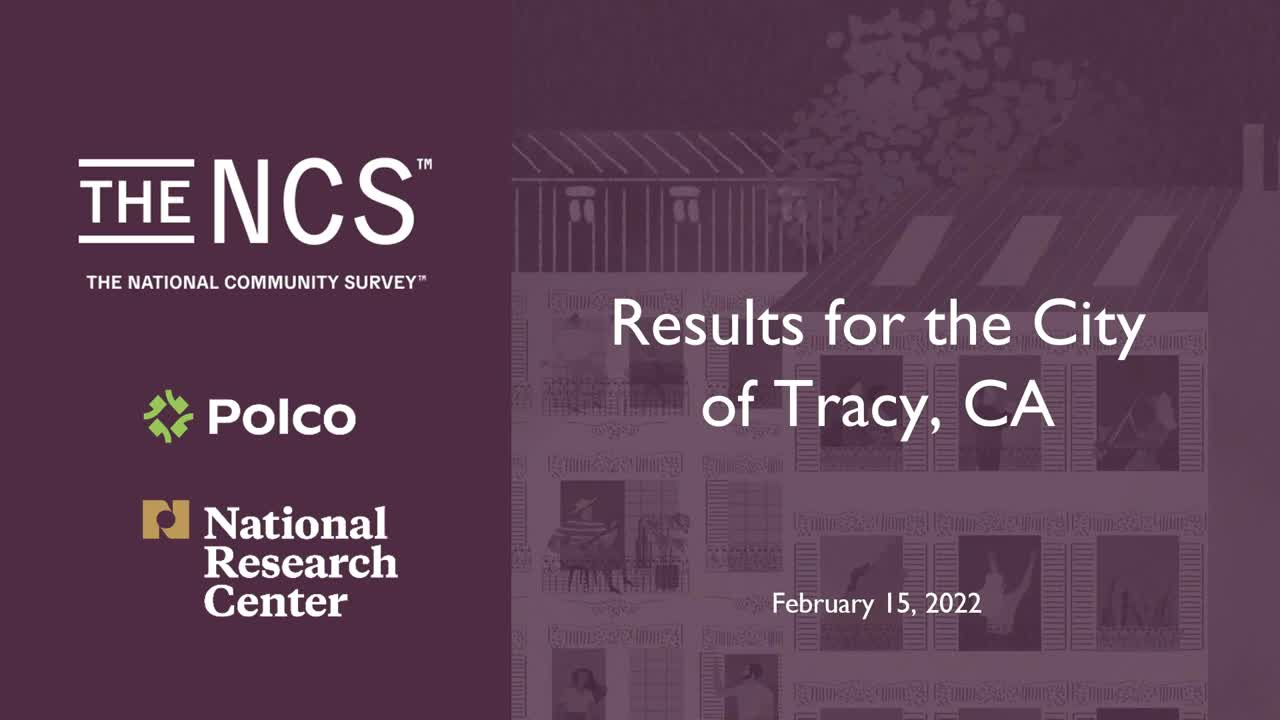 THE NCS™

THE NATIONAL COMMUNITY SURVEY™

Polco

National Research Center

Results for the City of Tracy, CA

February 15, 2022